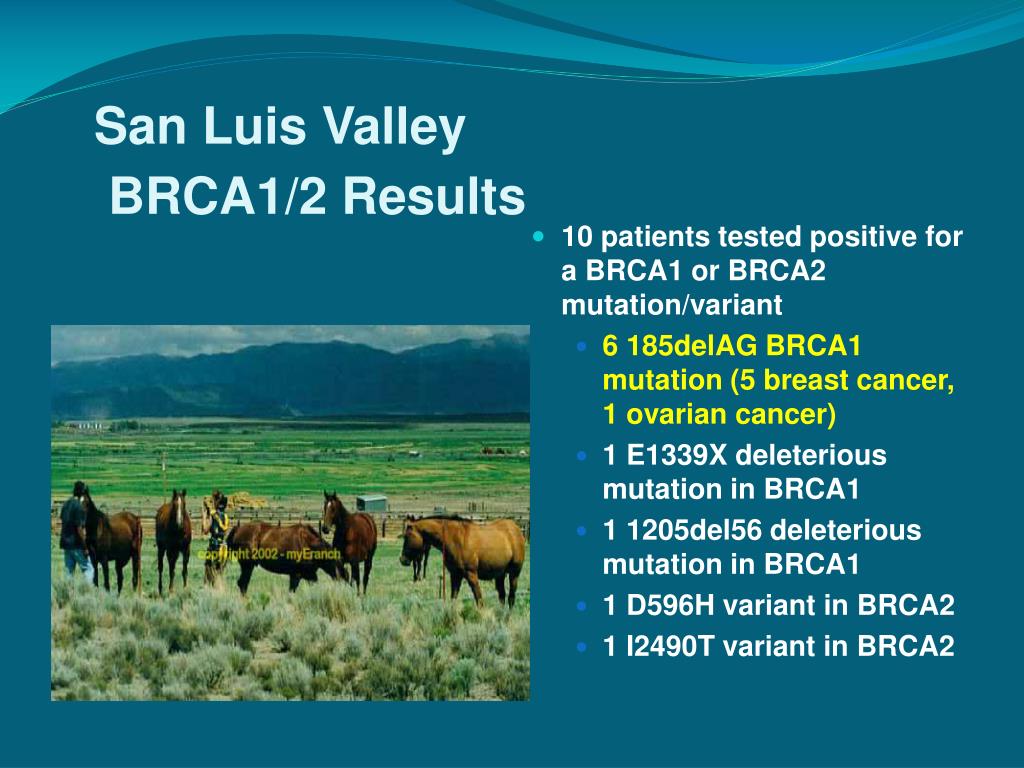 San Luis Valley
BRCA1/2 Results

copyright 2002 - myEranch

10 patients tested positive for a BRCA1 or BRCA2 mutation/variant

6 185delAG BRCA1 mutation (5 breast cancer, 1 ovarian cancer)

1 E1339X deleterious mutation in BRCA1

1 1205del56 deleterious mutation in BRCA1

1 D596H variant in BRCA2

1 I2490T variant in BRCA2